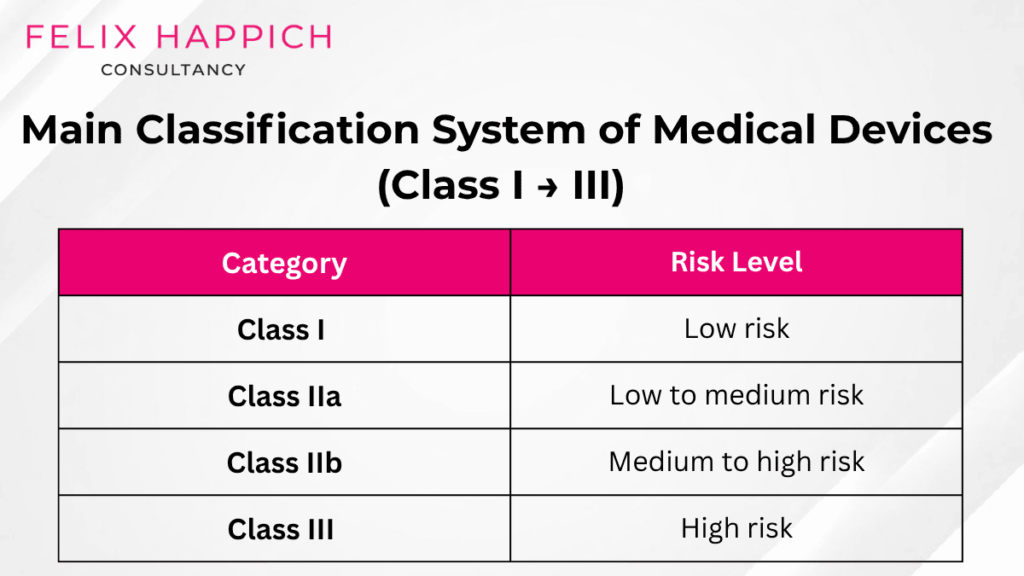 FELIX HAPPICH
CONSULTANCY

Main Classification System of Medical Devices (Class I → III)

| Category | Risk Level |
|---|---|
| Class I | Low risk |
| Class IIa | Low to medium risk |
| Class IIb | Medium to high risk |
| Class III | High risk |